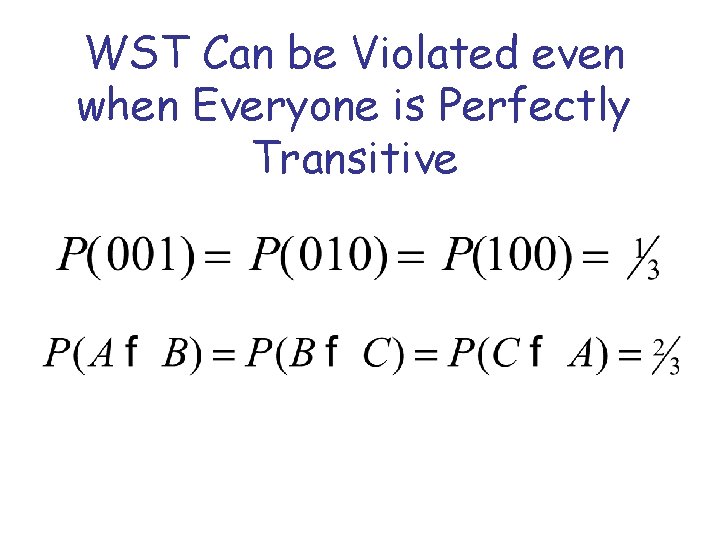 WST Can be Violated even when Everyone is Perfectly Transitive

$P(001) = P(010) = P(100) = \frac{1}{3}$

$P(A \text{ f } B) = P(B \text{ f } C) = P(C \text{ f } A) = \frac{2}{3}$